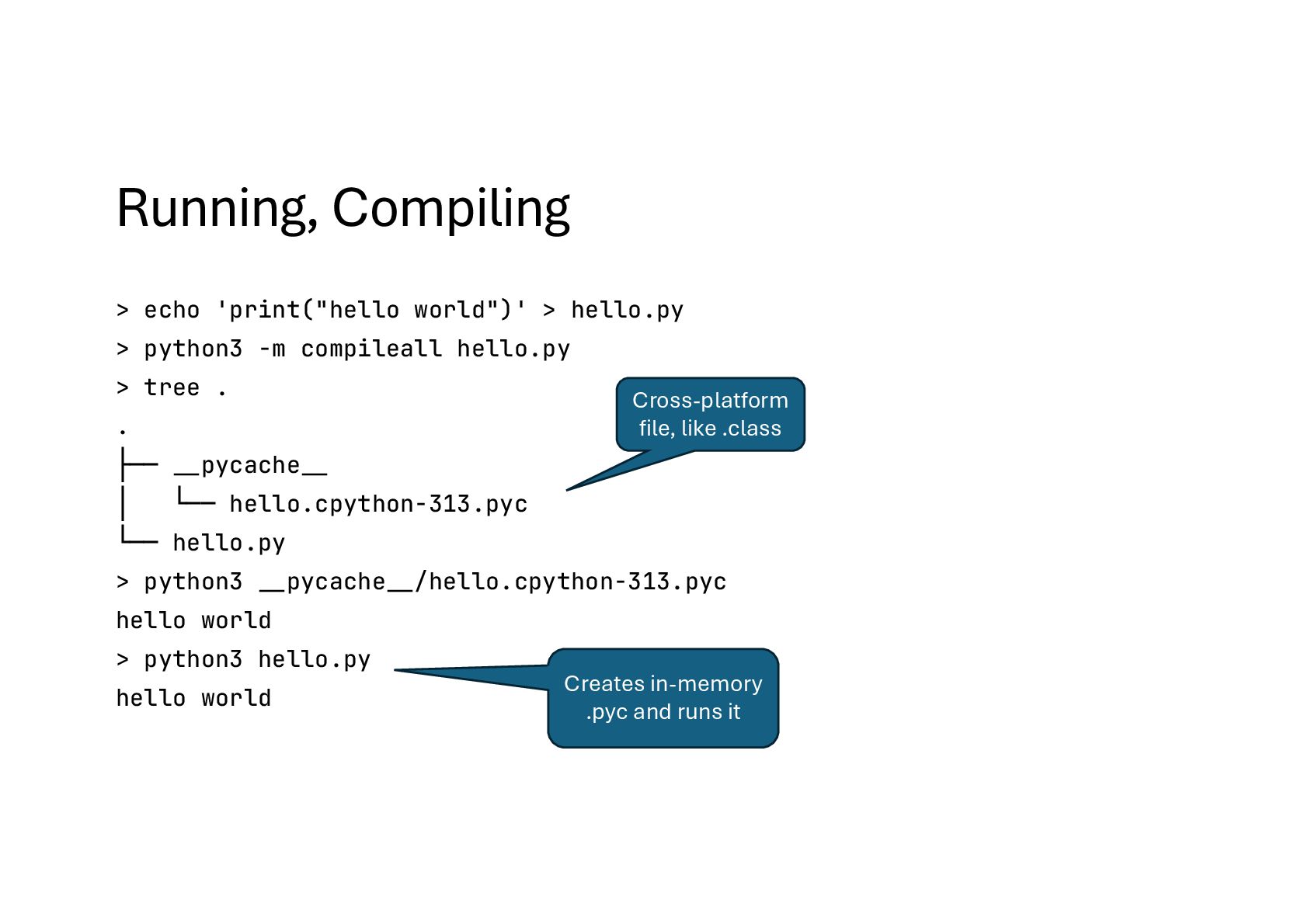 Running, Compiling

> echo 'print("hello world")' > hello.py
> python3 -m compileall hello.py
> tree .
.
├── __pycache__
│   └── hello.cpython-313.pyc
└── hello.py
> python3 __pycache__/hello.cpython-313.pyc
hello world
> python3 hello.py
hello world

Cross-platform file, like .class

Creates in-memory .pyc and runs it